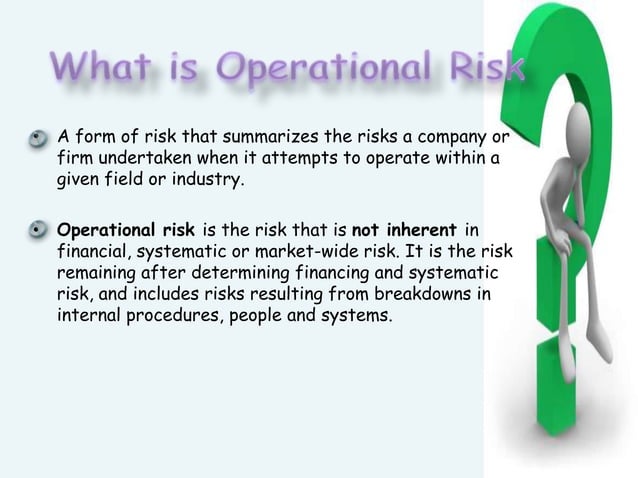 What is Operational Risk

A form of risk that summarizes the risks a company or firm undertaken when it attempts to operate within a given field or industry.

Operational risk is the risk that is not inherent in financial, systematic or market-wide risk. It is the risk remaining after determining financing and systematic risk, and includes risks resulting from breakdowns in internal procedures, people and systems.